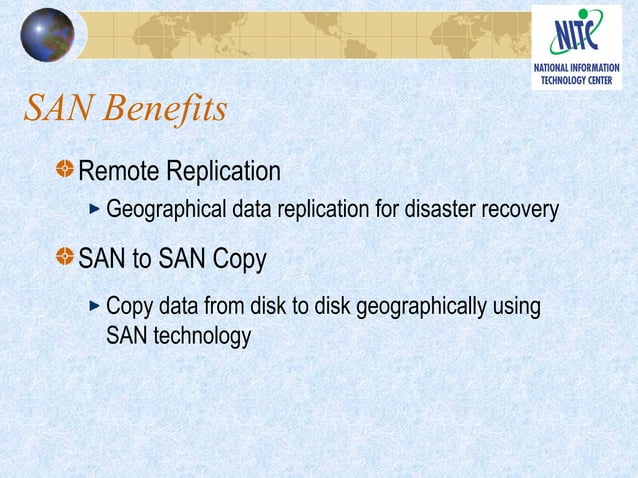 NITC
NATIONAL INFORMATION TECHNOLOGY CENTER

SAN Benefits

Remote Replication

Geographical data replication for disaster recovery

SAN to SAN Copy

Copy data from disk to disk geographically using SAN technology